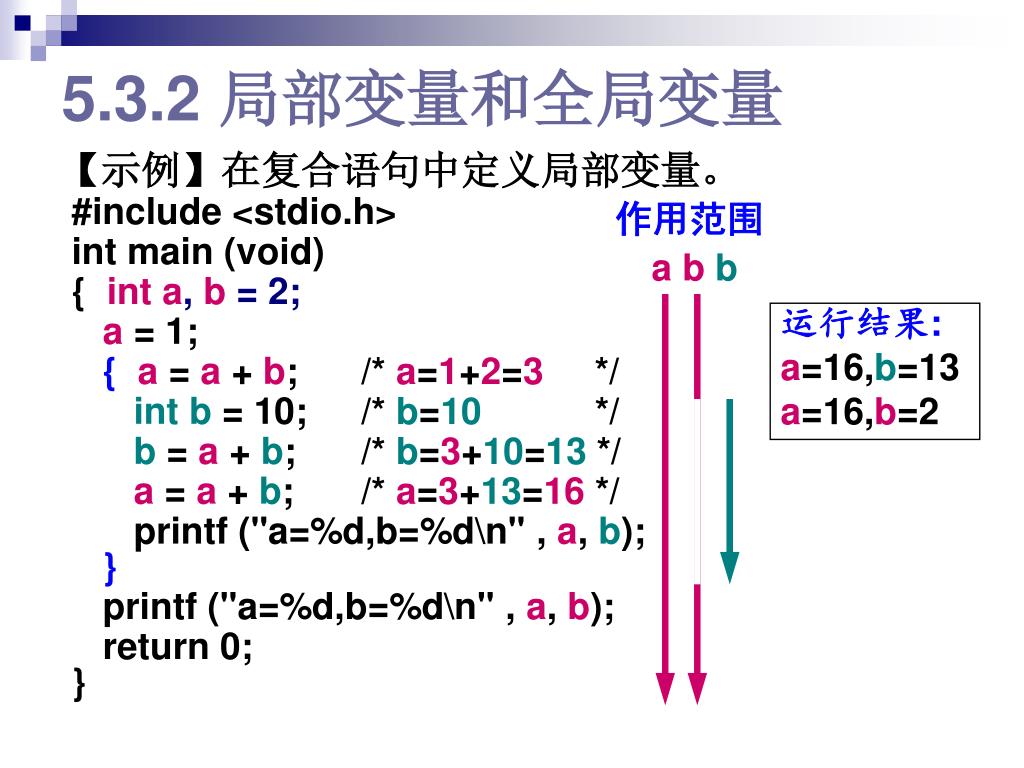 5.3.2 局部变量和全局变量

【示例】在复合语句中定义局部变量。

#include <stdio.h>
int main (void)
{ int a, b = 2;
  a = 1;
  { a = a + b;      /* a=1+2=3 */
    int b = 10;     /* b=10 */
    b = a + b;      /* b=3+10=13 */
    a = a + b;      /* a=3+13=16 */
    printf ("a=%d,b=%d\n" , a, b);
  }
  printf ("a=%d,b=%d\n" , a, b);
  return 0;
}

作用范围
a b b

运行结果:
a=16,b=13
a=16,b=2